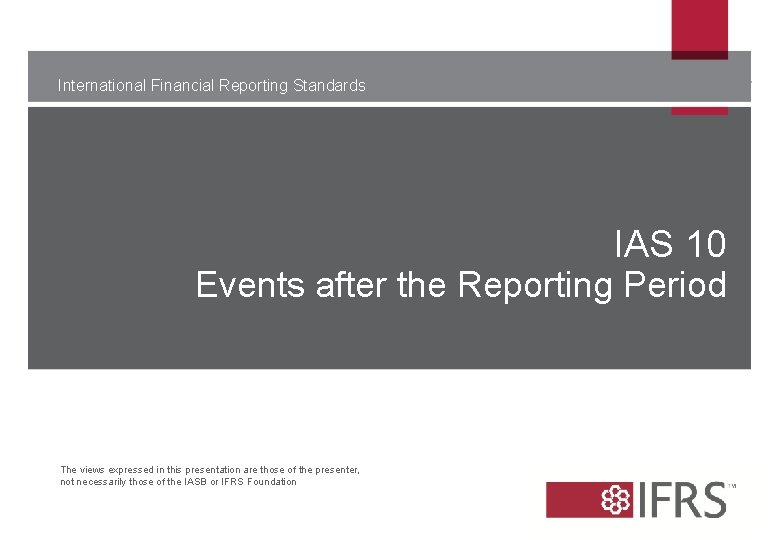 International Financial Reporting Standards

IAS 10
Events after the Reporting Period

The views expressed in this presentation are those of the presenter, not necessarily those of the IASB or IFRS Foundation

IFRS™